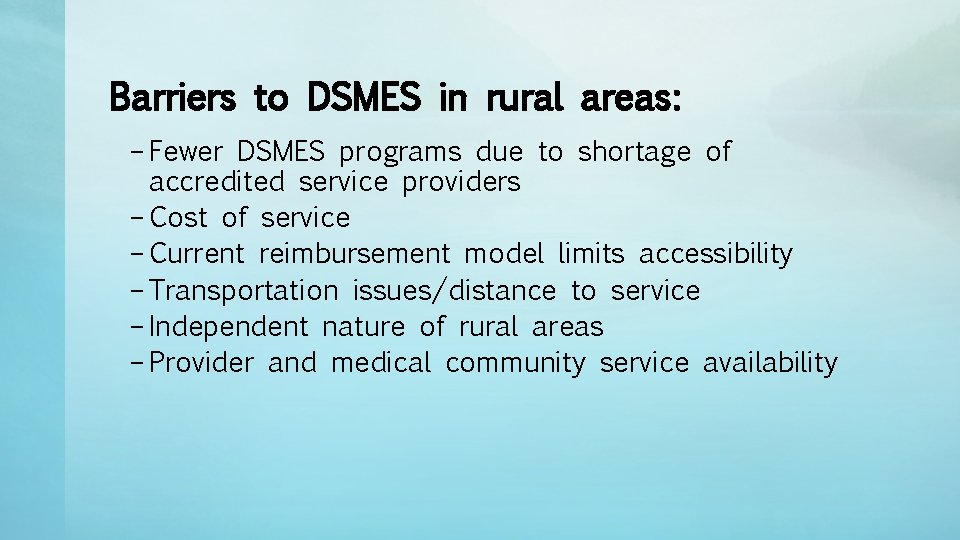 Barriers to DSMES in rural areas:

– Fewer DSMES programs due to shortage of accredited service providers
– Cost of service
– Current reimbursement model limits accessibility
– Transportation issues/distance to service
– Independent nature of rural areas
– Provider and medical community service availability